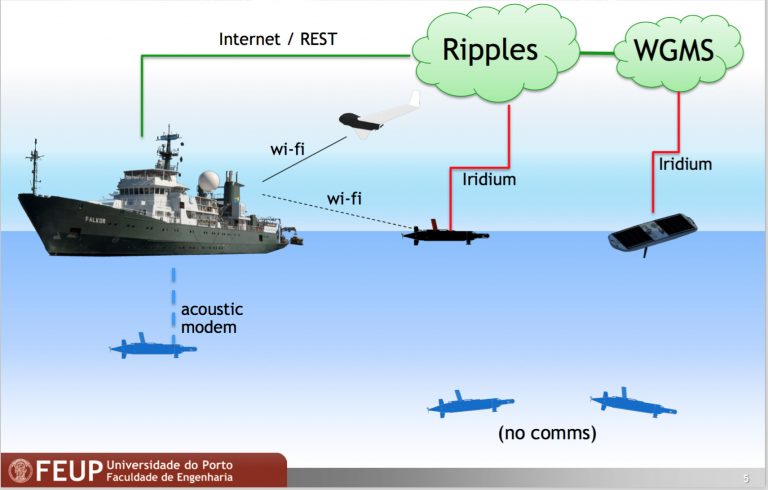 Internet / REST

Ripples

WGMS

wi-fi

wi-fi

Iridium

Iridium

FALKOR

acoustic modem

(no comms)

FEUP Universidade do Porto Faculdade de Engenharia

5